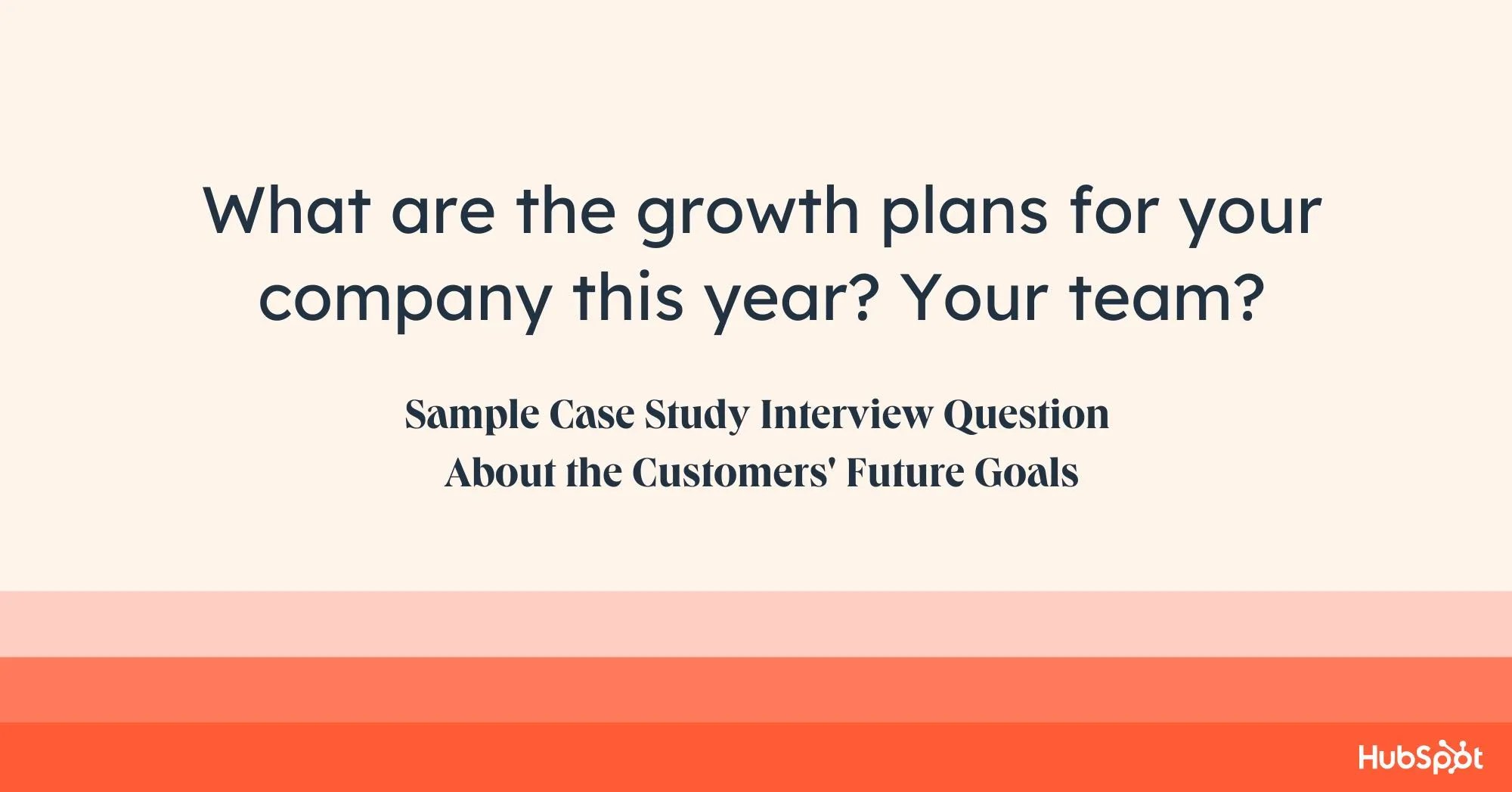 What are the growth plans for your company this year? Your team?

Sample Case Study Interview Question About the Customers' Future Goals

HubSpot